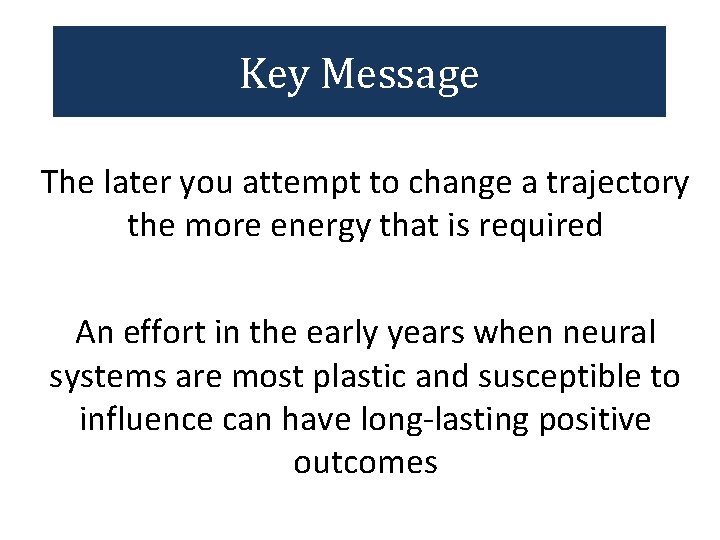 Key Message

The later you attempt to change a trajectory the more energy that is required

An effort in the early years when neural systems are most plastic and susceptible to influence can have long-lasting positive outcomes